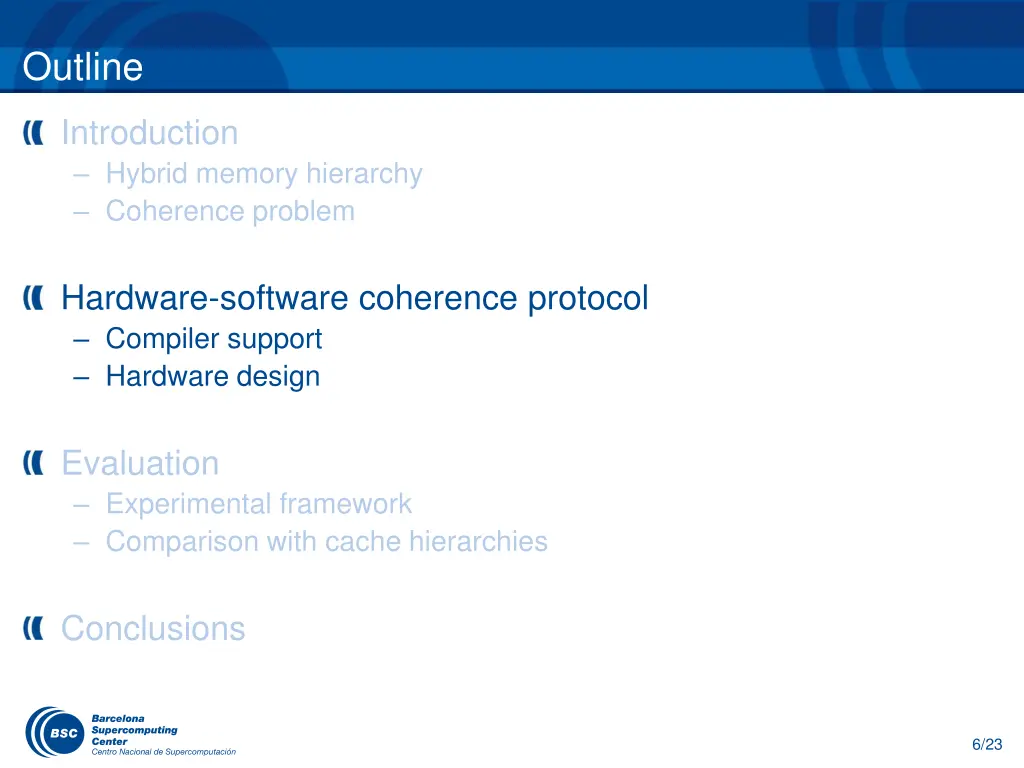 Outline

Introduction
– Hybrid memory hierarchy
– Coherence problem

Hardware-software coherence protocol
– Compiler support
– Hardware design

Evaluation
– Experimental framework
– Comparison with cache hierarchies

Conclusions

BSC
Barcelona Supercomputing Center
Centro Nacional de Supercomputación

6/23